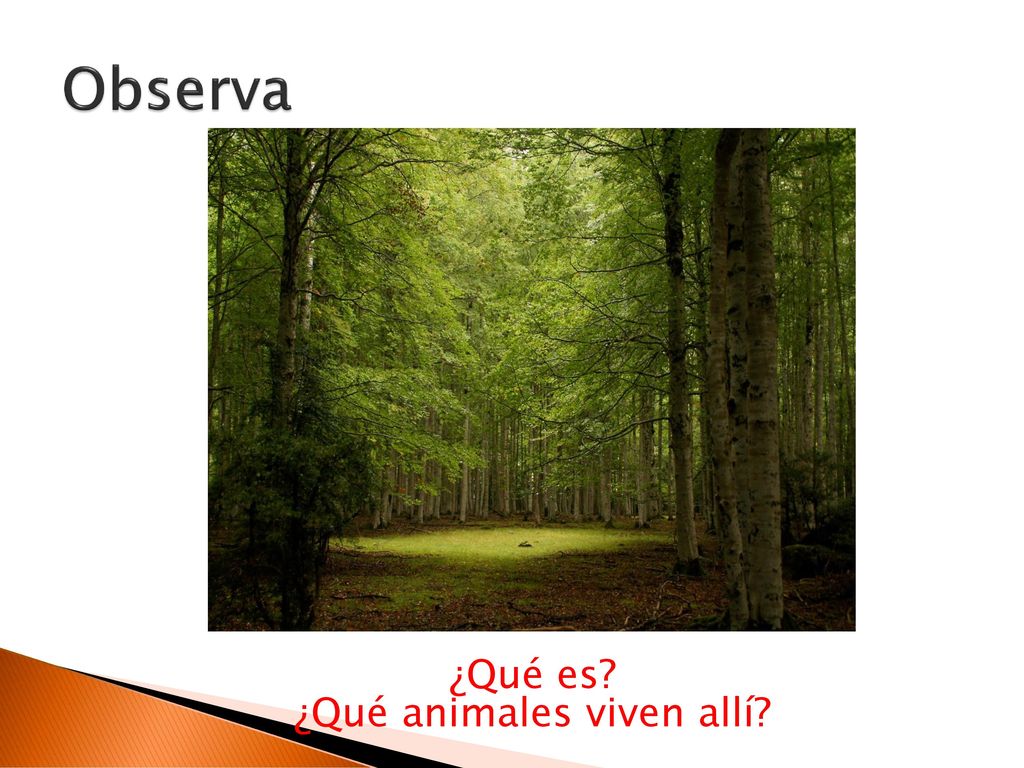 Observa

¿Qué es?
¿Qué animales viven allí?